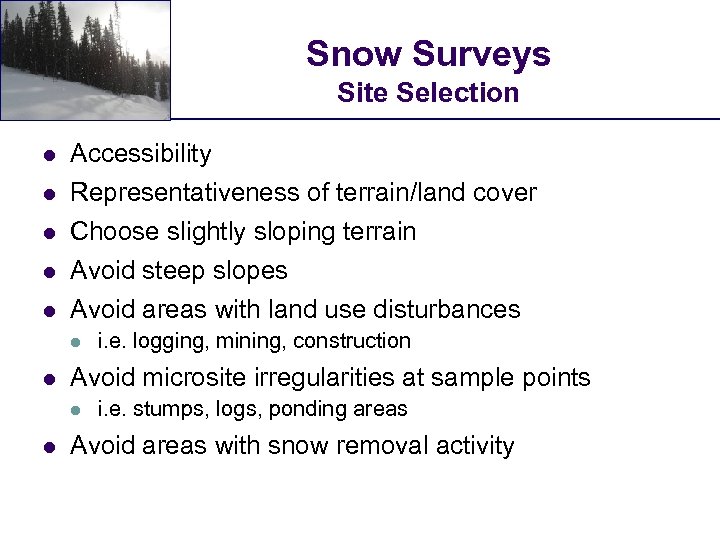 Snow Surveys
Site Selection

- Accessibility
- Representativeness of terrain/land cover
- Choose slightly sloping terrain
- Avoid steep slopes
- Avoid areas with land use disturbances
  - i.e. logging, mining, construction
- Avoid microsite irregularities at sample points
  - i.e. stumps, logs, ponding areas
- Avoid areas with snow removal activity